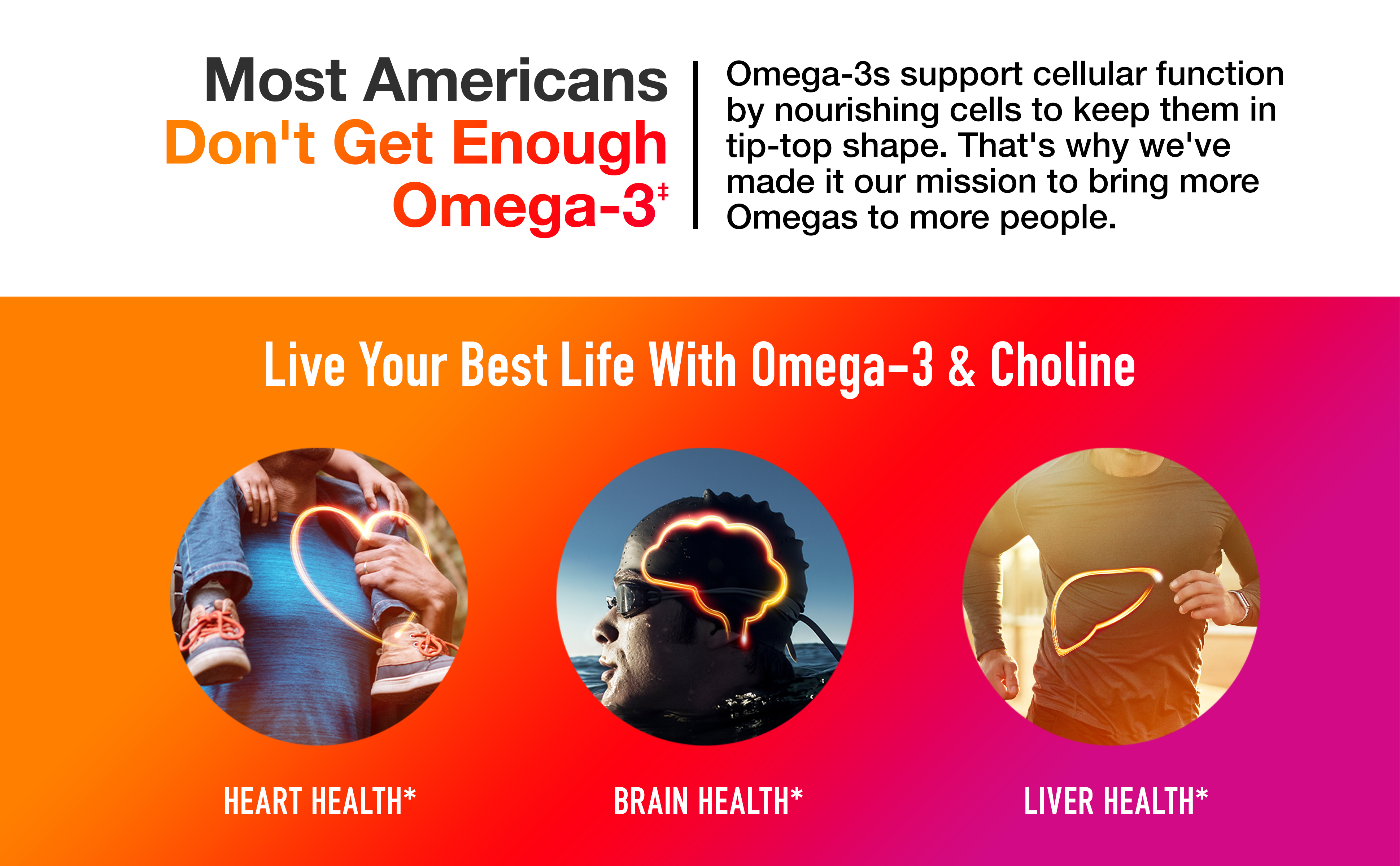 Most Americans
Don't Get Enough
Omega-3‡

Omega-3s support cellular function by nourishing cells to keep them in tip-top shape. That's why we've made it our mission to bring more Omegas to more people.

Live Your Best Life With Omega-3 & Choline

HEART HEALTH*

BRAIN HEALTH*

LIVER HEALTH*